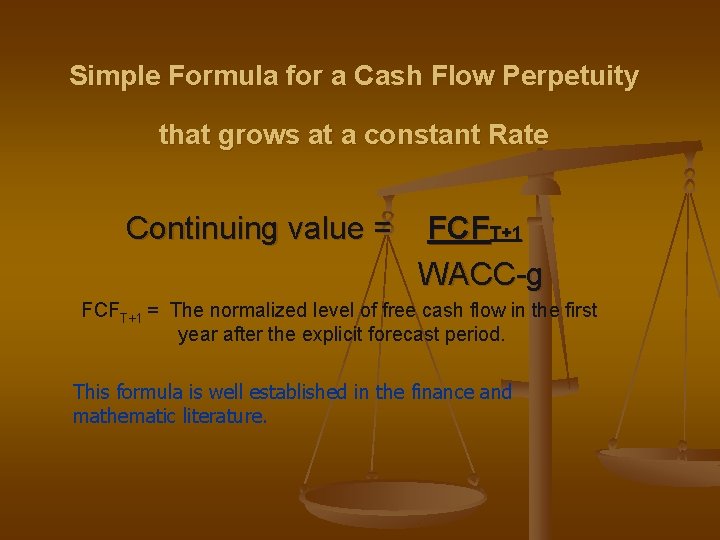 Simple Formula for a Cash Flow Perpetuity

that grows at a constant Rate

Continuing value = $\frac{FCF_{T+1}}{WACC-g}$

$FCF_{T+1}$ = The normalized level of free cash flow in the first year after the explicit forecast period.

This formula is well established in the finance and mathematic literature.